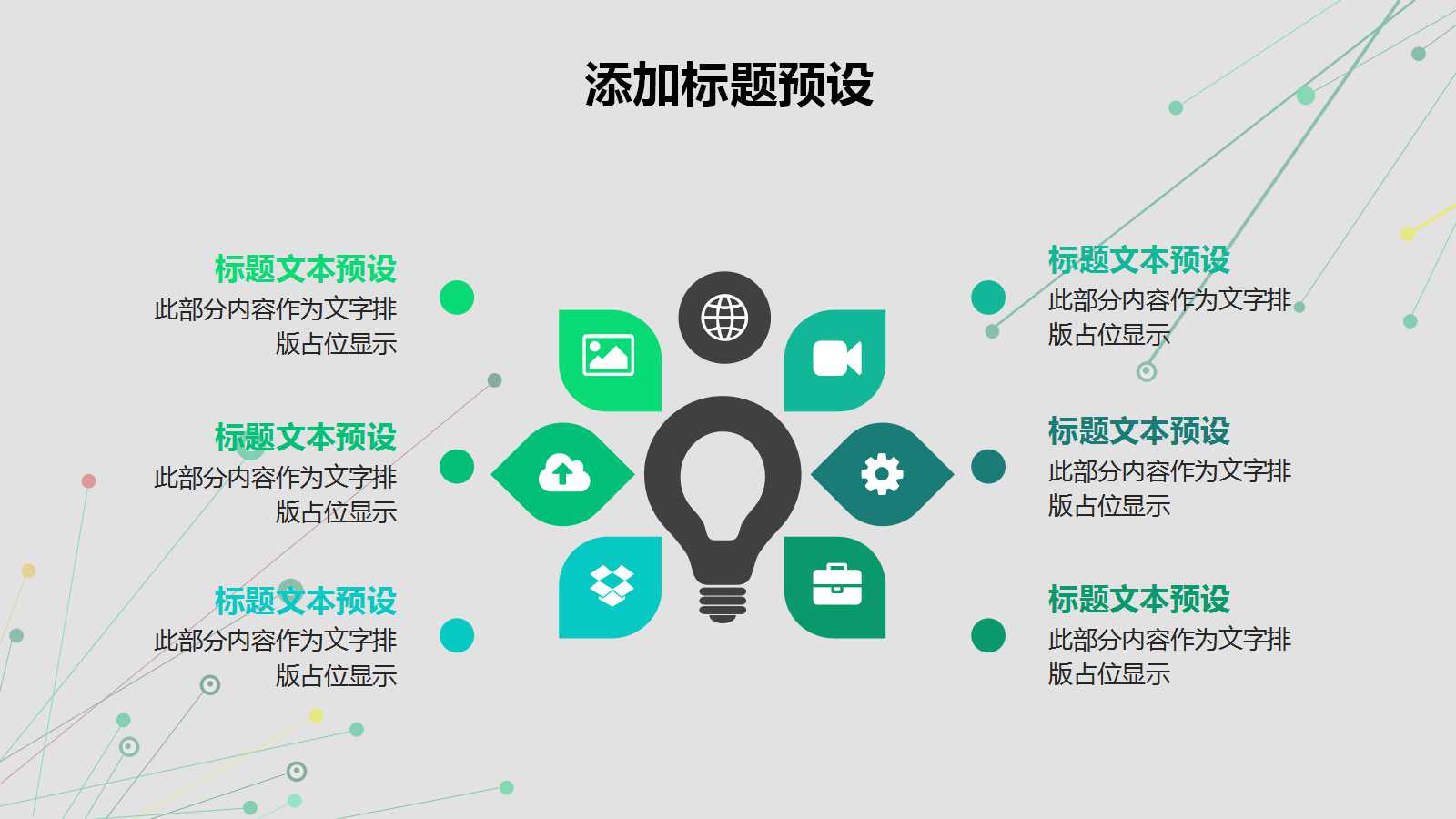 添加标题预设

标题文本预设
此部分内容作为文字排版占位显示

标题文本预设
此部分内容作为文字排版占位显示

标题文本预设
此部分内容作为文字排版占位显示

标题文本预设
此部分内容作为文字排版占位显示

标题文本预设
此部分内容作为文字排版占位显示

标题文本预设
此部分内容作为文字排版占位显示